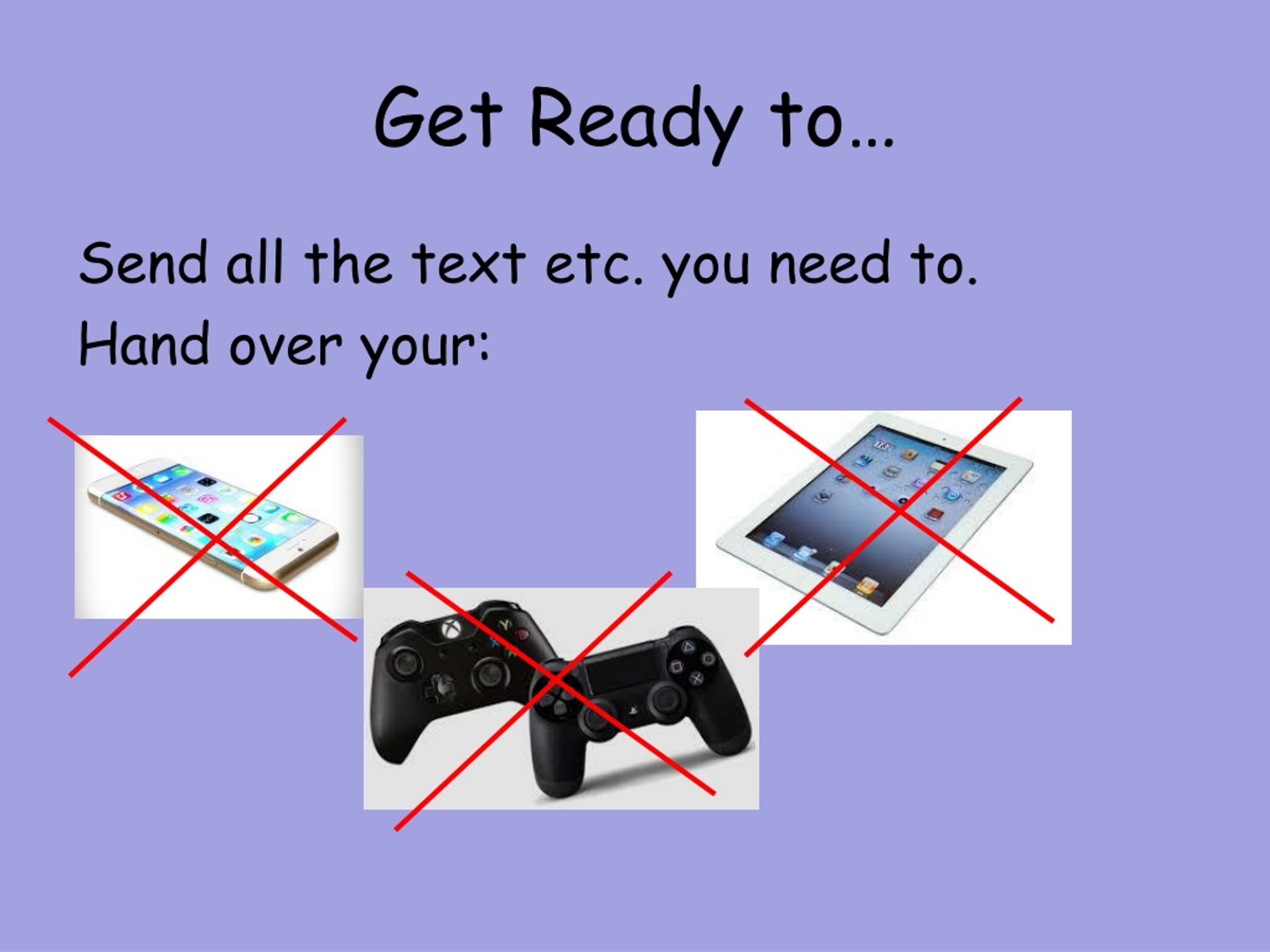 Get Ready to…

Send all the text etc. you need to.

Hand over your: